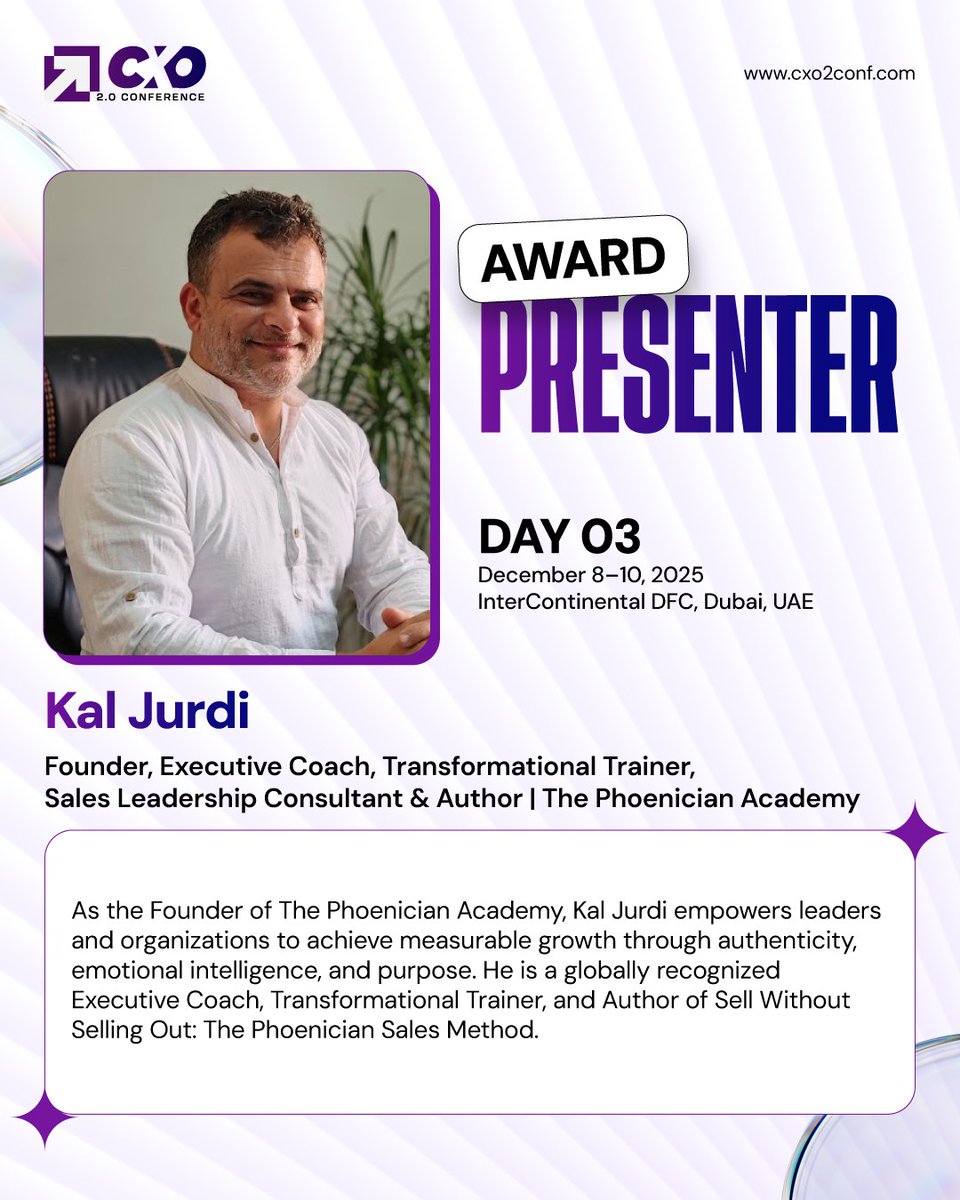 CXO
2.0 CONFERENCE

www.cxo2conf.com

AWARD
PRESENTER

DAY 03
December 8–10, 2025
InterContinental DFC, Dubai, UAE

Kal Jurdi

Founder, Executive Coach, Transformational Trainer, Sales Leadership Consultant & Author | The Phoenician Academy

As the Founder of The Phoenician Academy, Kal Jurdi empowers leaders and organizations to achieve measurable growth through authenticity, emotional intelligence, and purpose. He is a globally recognized Executive Coach, Transformational Trainer, and Author of Sell Without Selling Out: The Phoenician Sales Method.